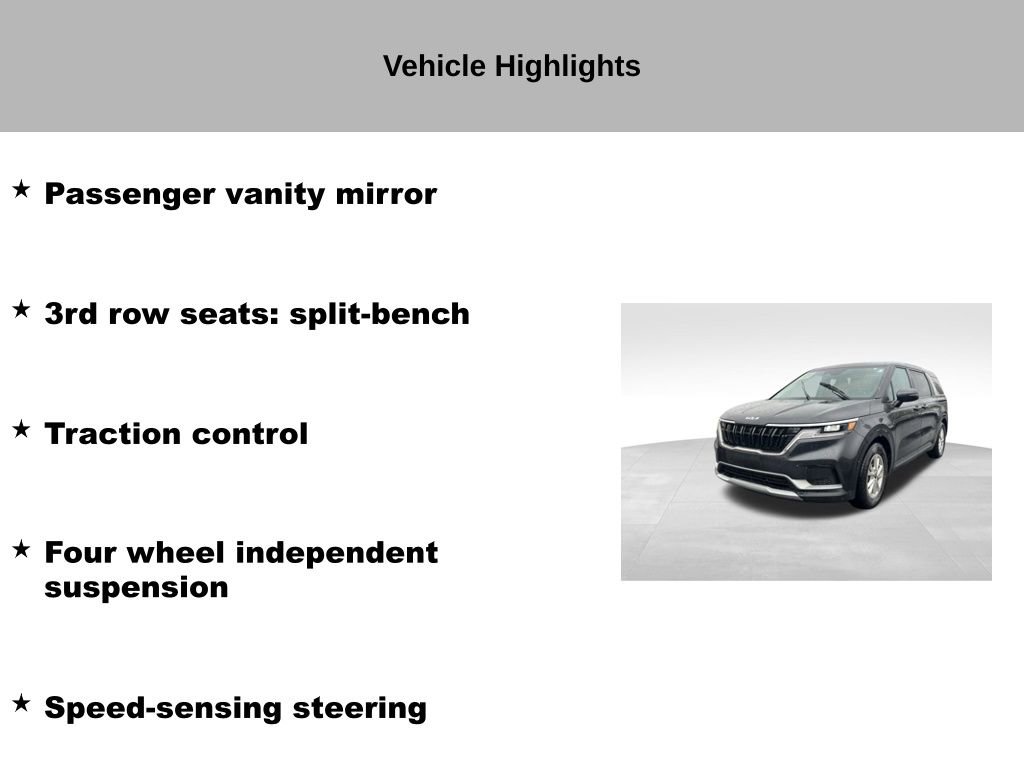 Vehicle Highlights

★ Passenger vanity mirror

★ 3rd row seats: split-bench

★ Traction control

★ Four wheel independent suspension

★ Speed-sensing steering